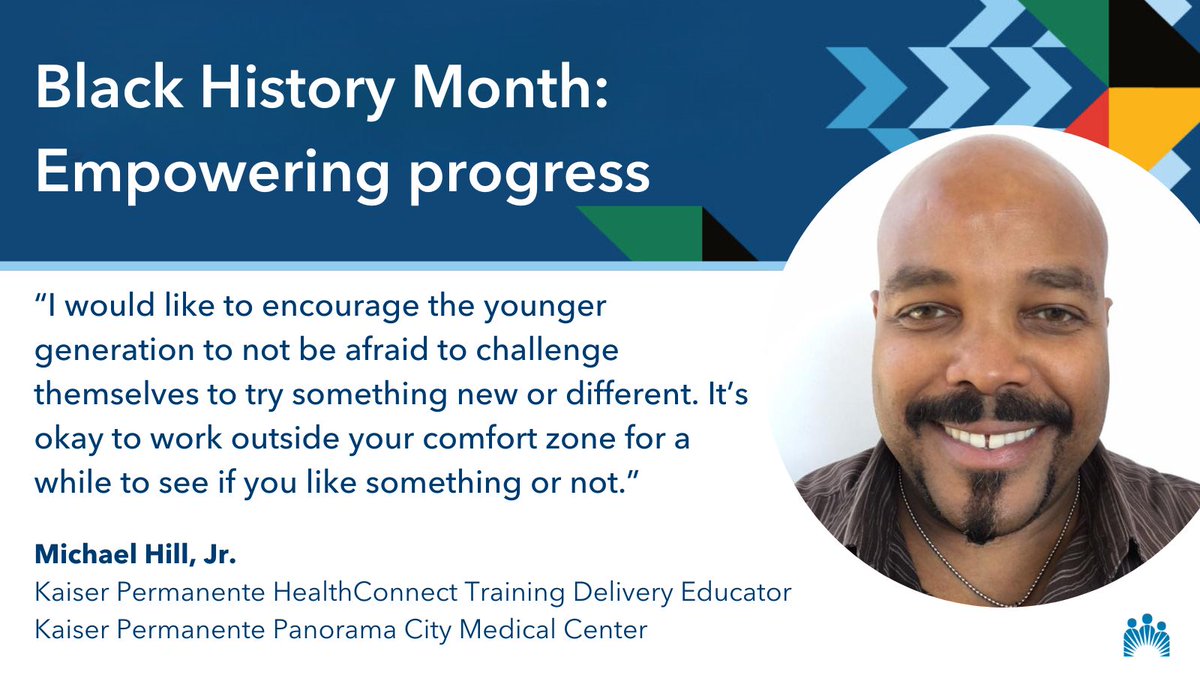 Black History Month: Empowering progress

“I would like to encourage the younger generation to not be afraid to challenge themselves to try something new or different. It’s okay to work outside your comfort zone for a while to see if you like something or not.”

Michael Hill, Jr.
Kaiser Permanente HealthConnect Training Delivery Educator
Kaiser Permanente Panorama City Medical Center